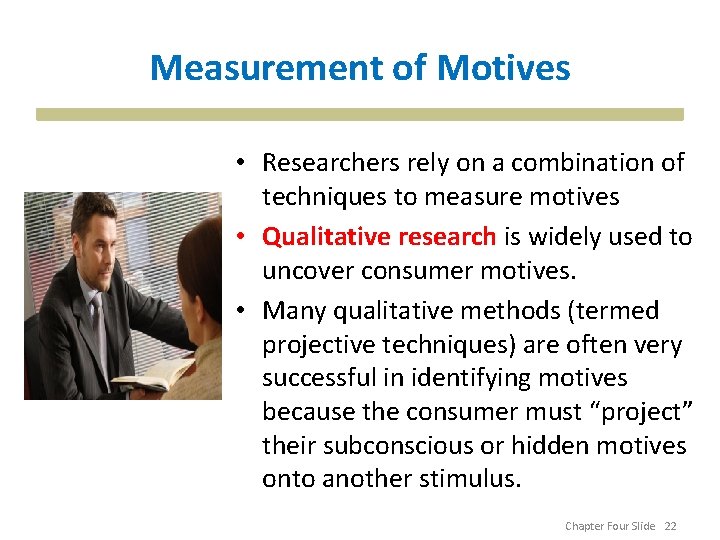 Measurement of Motives

• Researchers rely on a combination of techniques to measure motives

• Qualitative research is widely used to uncover consumer motives.

• Many qualitative methods (termed projective techniques) are often very successful in identifying motives because the consumer must "project" their subconscious or hidden motives onto another stimulus.

Chapter Four Slide 22